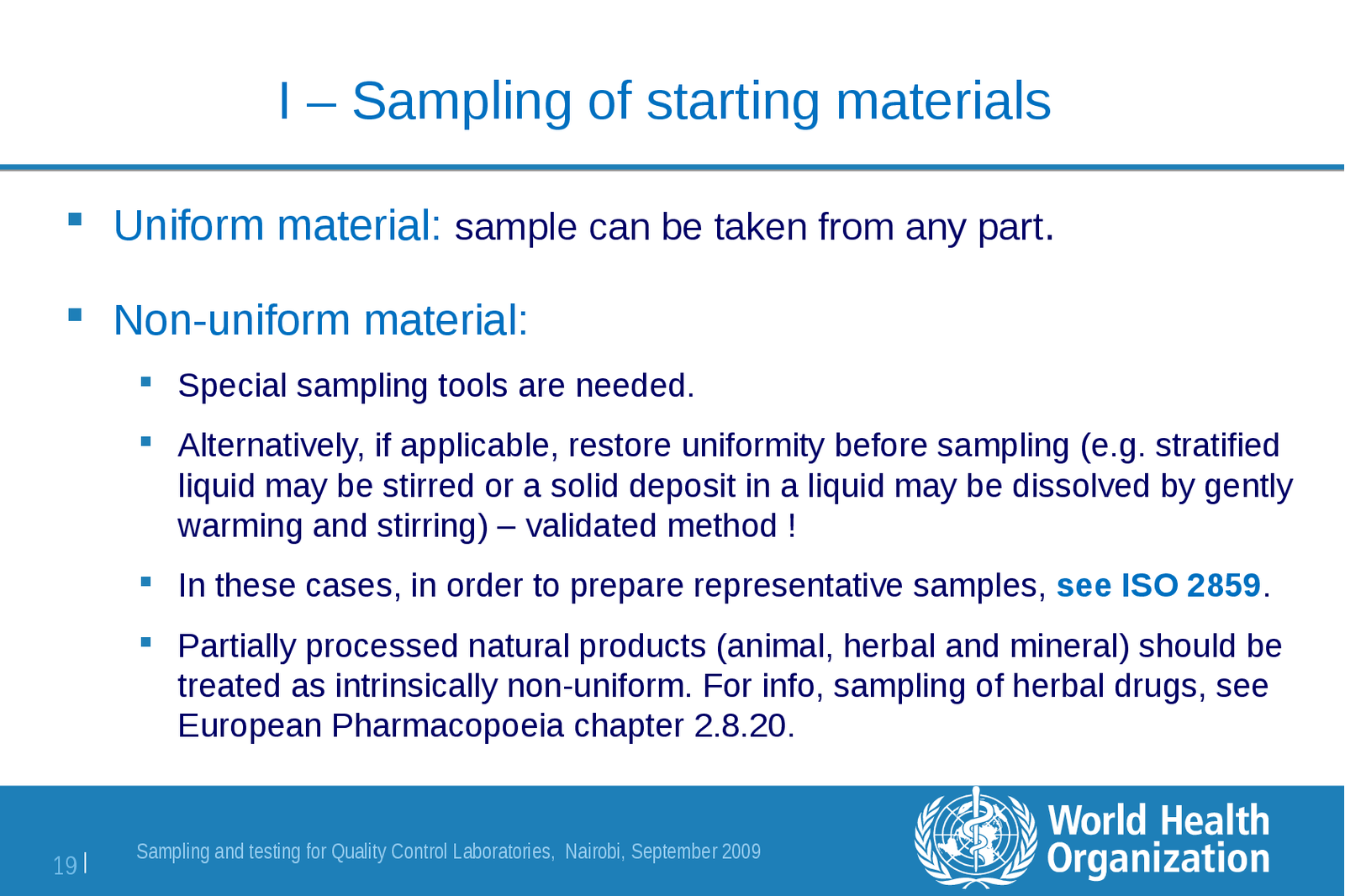 I – Sampling of starting materials

Uniform material: sample can be taken from any part.

Non-uniform material:

Special sampling tools are needed.

Alternatively, if applicable, restore uniformity before sampling (e.g. stratified liquid may be stirred or a solid deposit in a liquid may be dissolved by gently warming and stirring) – validated method !

In these cases, in order to prepare representative samples, see ISO 2859.

Partially processed natural products (animal, herbal and mineral) should be treated as intrinsically non-uniform. For info, sampling of herbal drugs, see European Pharmacopoeia chapter 2.8.20.

19 | Sampling and testing for Quality Control Laboratories, Nairobi, September 2009

World Health Organization